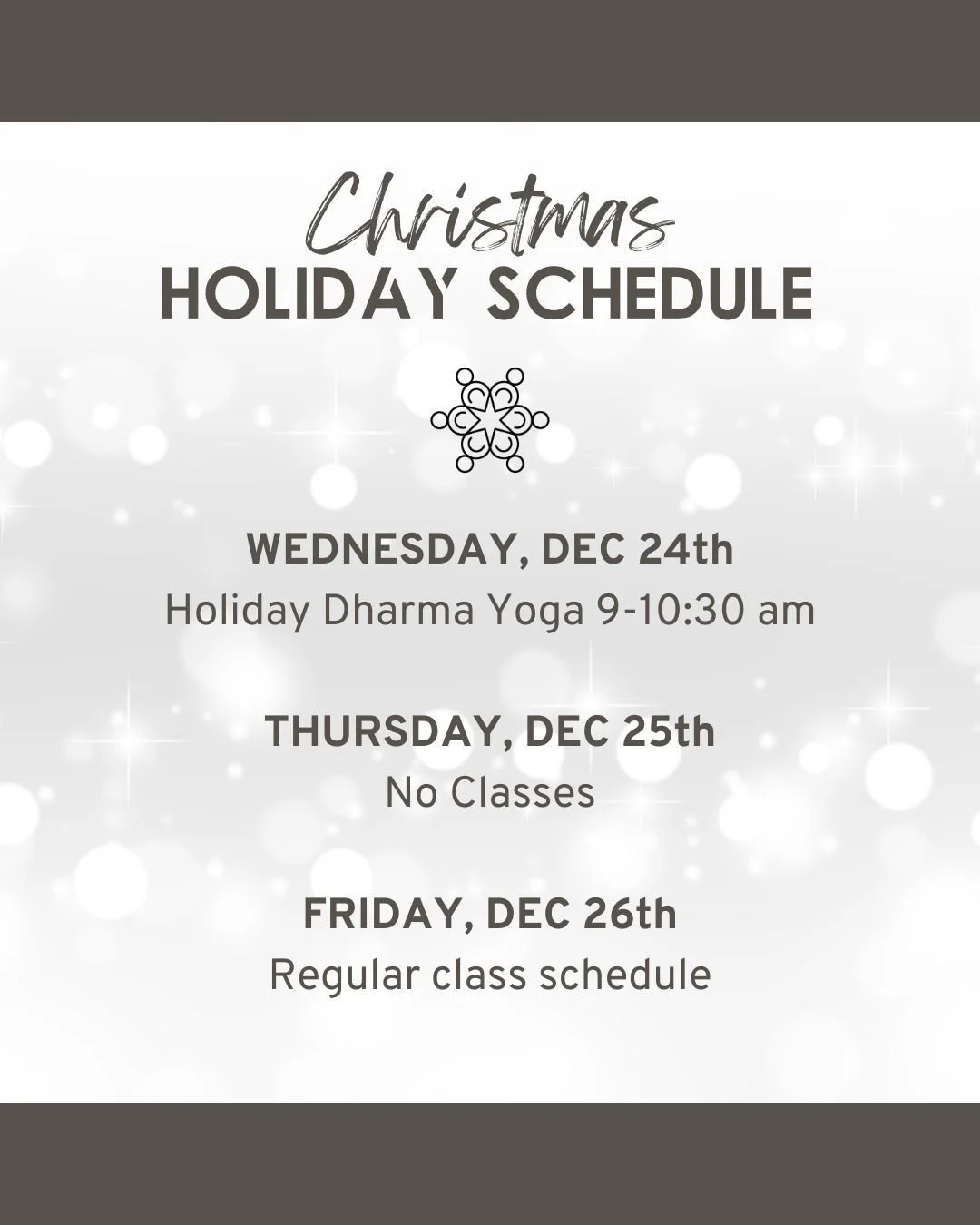 Christmas
HOLIDAY SCHEDULE

WEDNESDAY, DEC 24th
Holiday Dharma Yoga 9-10:30 am

THURSDAY, DEC 25th
No Classes

FRIDAY, DEC 26th
Regular class schedule